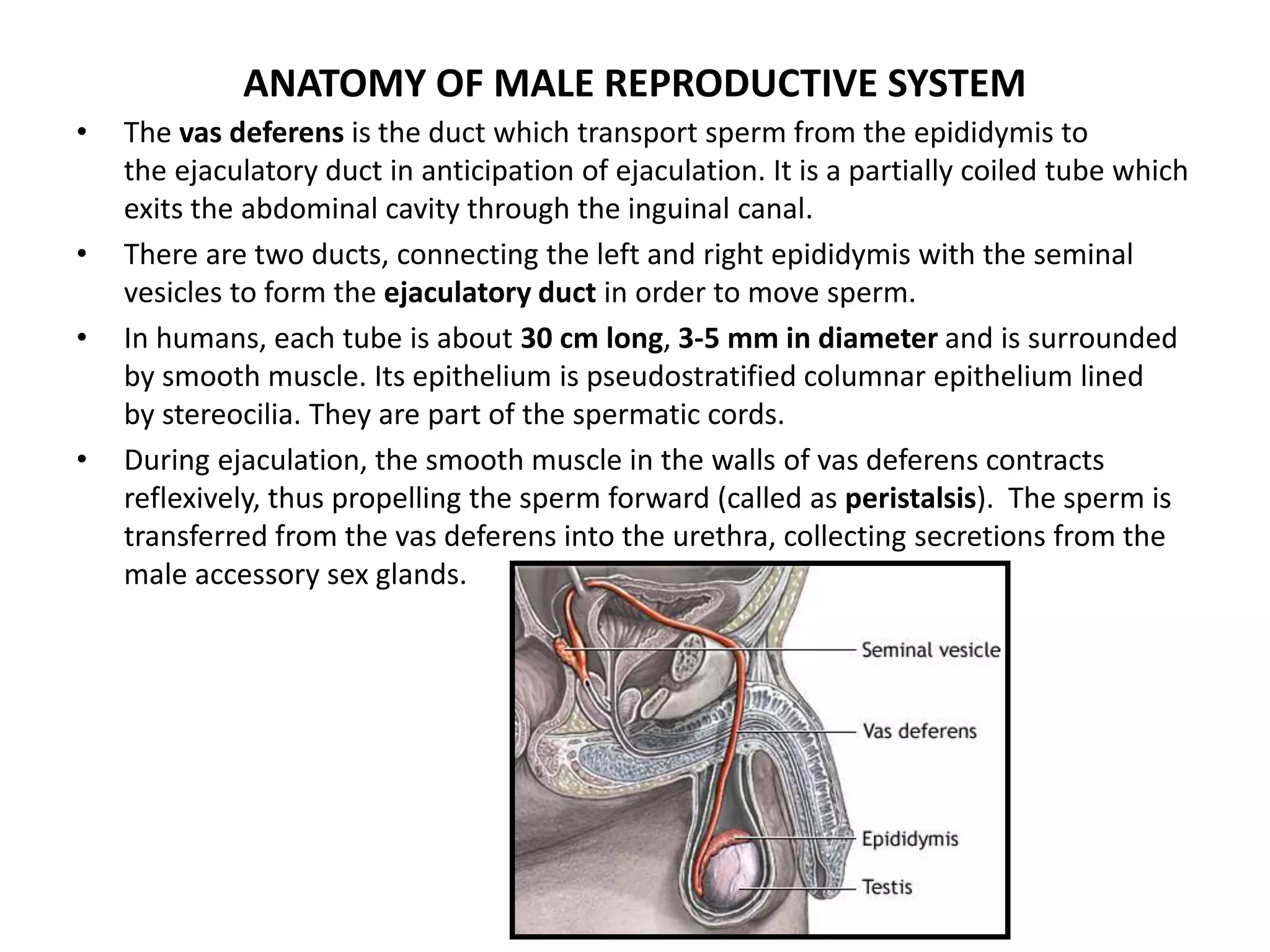 ANATOMY OF MALE REPRODUCTIVE SYSTEM

• The vas deferens is the duct which transport sperm from the epididymis to the ejaculatory duct in anticipation of ejaculation. It is a partially coiled tube which exits the abdominal cavity through the inguinal canal.

• There are two ducts, connecting the left and right epididymis with the seminal vesicles to form the ejaculatory duct in order to move sperm.

• In humans, each tube is about 30 cm long, 3-5 mm in diameter and is surrounded by smooth muscle. Its epithelium is pseudostratified columnar epithelium lined by stereocilia. They are part of the spermatic cords.

• During ejaculation, the smooth muscle in the walls of vas deferens contracts reflexively, thus propelling the sperm forward (called as peristalsis). The sperm is transferred from the vas deferens into the urethra, collecting secretions from the male accessory sex glands.

Seminal vesicle
Vas deferens
Epididymis
Testis